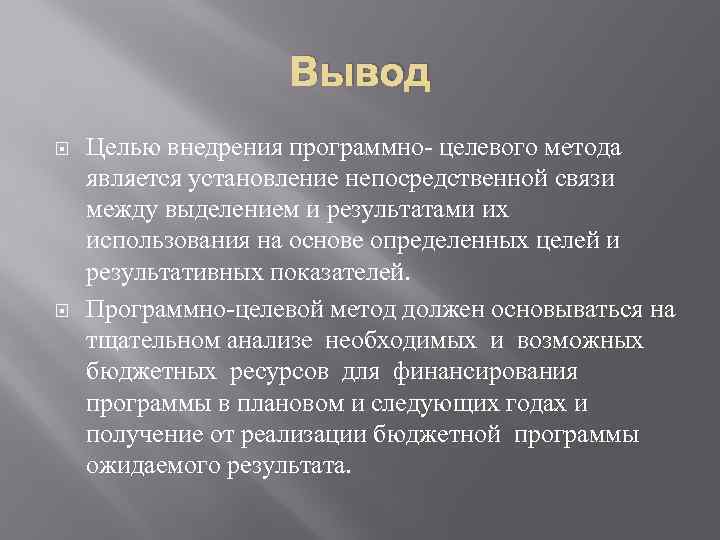 Вывод

Целью внедрения программно- целевого метода является установление непосредственной связи между выделением и результатами их использования на основе определенных целей и результативных показателей.

Программно-целевой метод должен основываться на тщательном анализе необходимых и возможных бюджетных ресурсов для финансирования программы в плановом и следующих годах и получение от реализации бюджетной программы ожидаемого результата.